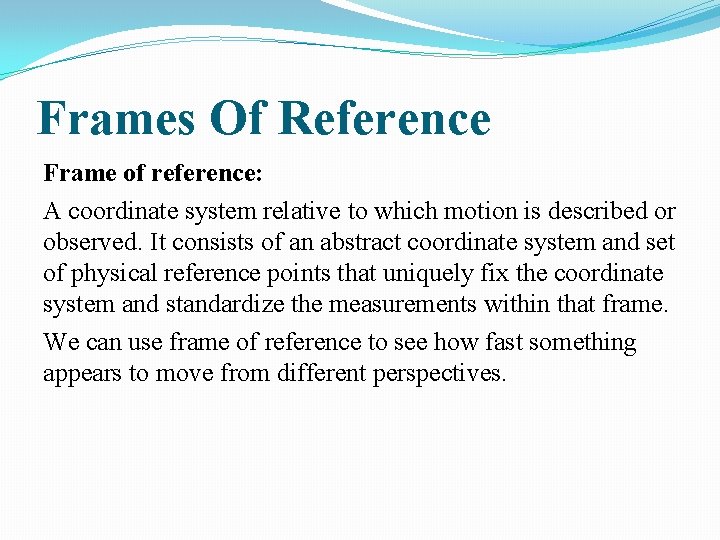 Frames Of Reference

Frame of reference:

A coordinate system relative to which motion is described or observed. It consists of an abstract coordinate system and set of physical reference points that uniquely fix the coordinate system and standardize the measurements within that frame.

We can use frame of reference to see how fast something appears to move from different perspectives.